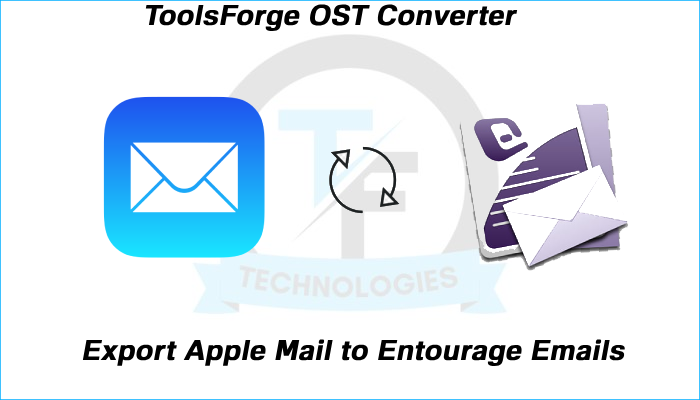 ToolsForge OST Converter

TF
TECHNOLOGIES

Export Apple Mail to Entourage Emails